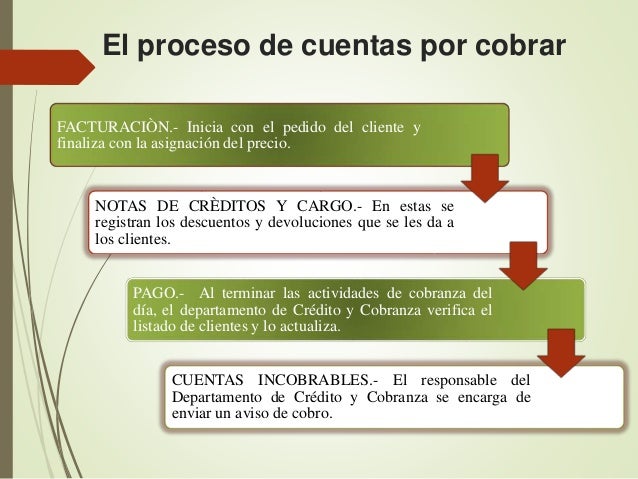 El proceso de cuentas por cobrar

FACTURACIÒN.- Inicia con el pedido del cliente y finaliza con la asignación del precio.

NOTAS DE CRÈDITOS Y CARGO.- En estas se registran los descuentos y devoluciones que se les da a los clientes.

PAGO.- Al terminar las actividades de cobranza del día, el departamento de Crédito y Cobranza verifica el listado de clientes y lo actualiza.

CUENTAS INCOBRABLES.- El responsable del Departamento de Crédito y Cobranza se encarga de enviar un aviso de cobro.